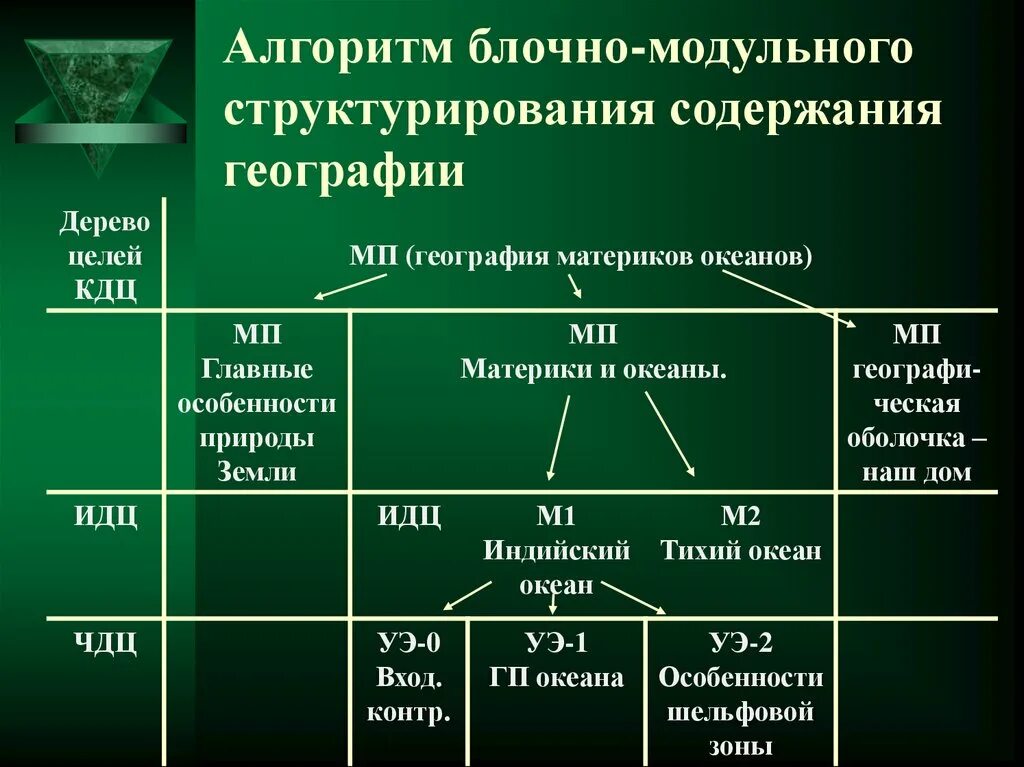 Алгоритм блочно-модульного структурирования содержания географии

Дерево целей КДЦ

МП (география материков океанов)

МП Главные особенности природы Земли

МП Материки и океаны.

МП географическая оболочка – наш дом

ИДЦ

ИДЦ

М1 Индийский океан

М2 Тихий океан

ЧДЦ

УЭ-0 Вход. контр.

УЭ-1 ГП океана

УЭ-2 Особенности шельфовой зоны